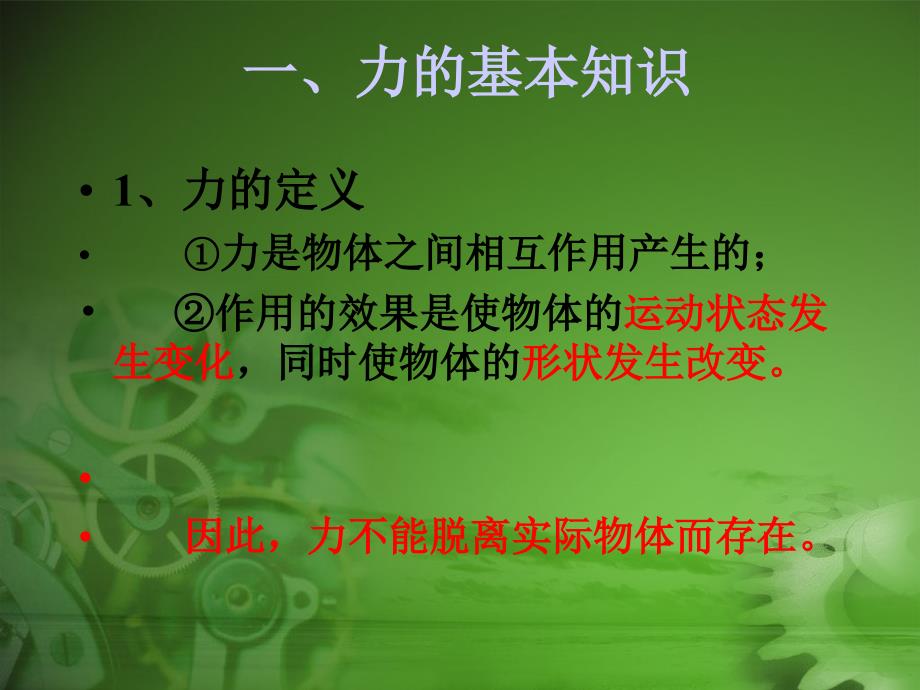 一、力的基本知识

• 1、力的定义

• ①力是物体之间相互作用产生的；

• ②作用的效果是使物体的运动状态发生变化，同时使物体的形状发生改变。

•

• 因此，力不能脱离实际物体而存在。